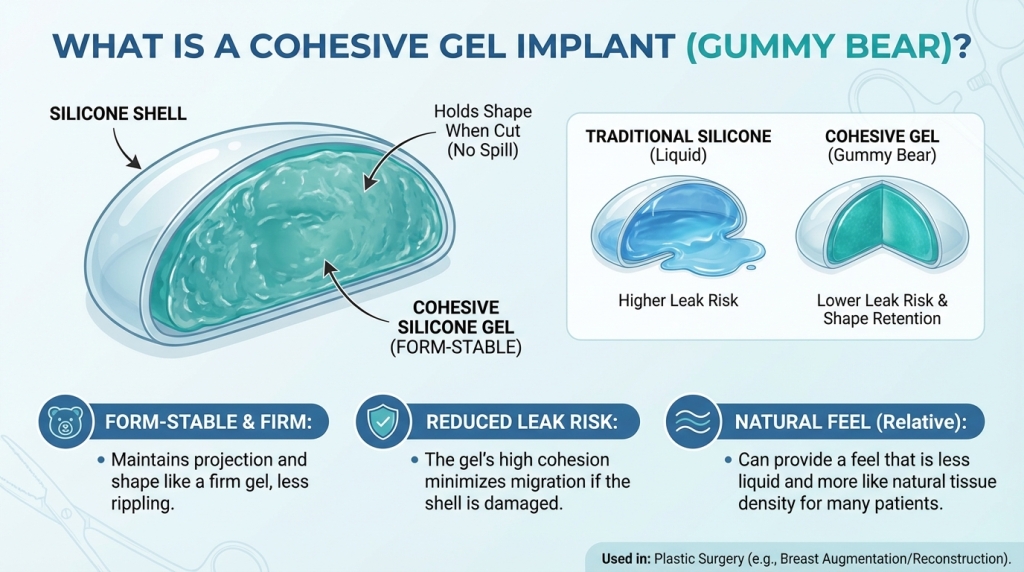 WHAT IS A COHESIVE GEL IMPLANT (GUMMY BEAR)?

SILICONE SHELL

Holds Shape When Cut (No Spill)

COHESIVE SILICONE GEL (FORM-STABLE)

TRADITIONAL SILICONE (Liquid)

Higher Leak Risk

COHESIVE GEL (Gummy Bear)

Lower Leak Risk & Shape Retention

FORM-STABLE & FIRM:

• Maintains projection and shape like a firm gel, less rippling.

REDUCED LEAK RISK:

• The gel's high cohesion minimizes migration if the shell is damaged.

NATURAL FEEL (Relative):

• Can provide a feel that is less liquid and more like natural tissue density for many patients.

Used in: Plastic Surgery (e.g., Breast Augmentation/Reconstruction).